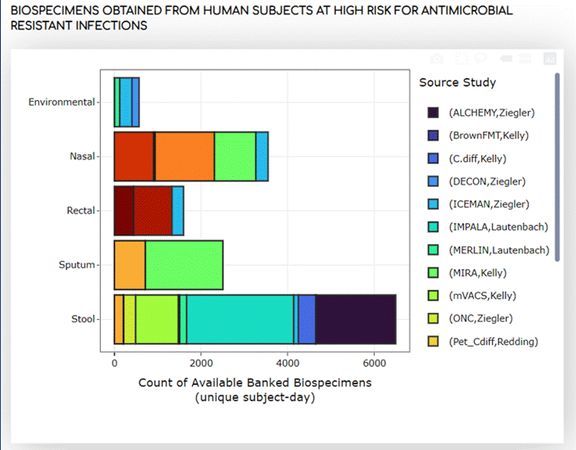 BIOSPECIMENS OBTAINED FROM HUMAN SUBJECTS AT HIGH RISK FOR ANTIMICROBIAL RESISTANT INFECTIONS

Environmental

Nasal

Rectal

Sputum

Stool

0
2000
4000
6000

Count of Available Banked Biospecimens
(unique subject-day)

Source Study

(ALCHEMY,Ziegler)
(BrownFMT,Kelly)
(C.diff,Kelly)
(DECON,Ziegler)
(ICEMAN,Ziegler)
(IMPALA,Lautenbach)
(MERLIN,Lautenbach)
(MIRA,Kelly)
(mVACS,Kelly)
(ONC,Ziegler)
(Pet_Cdiff,Redding)